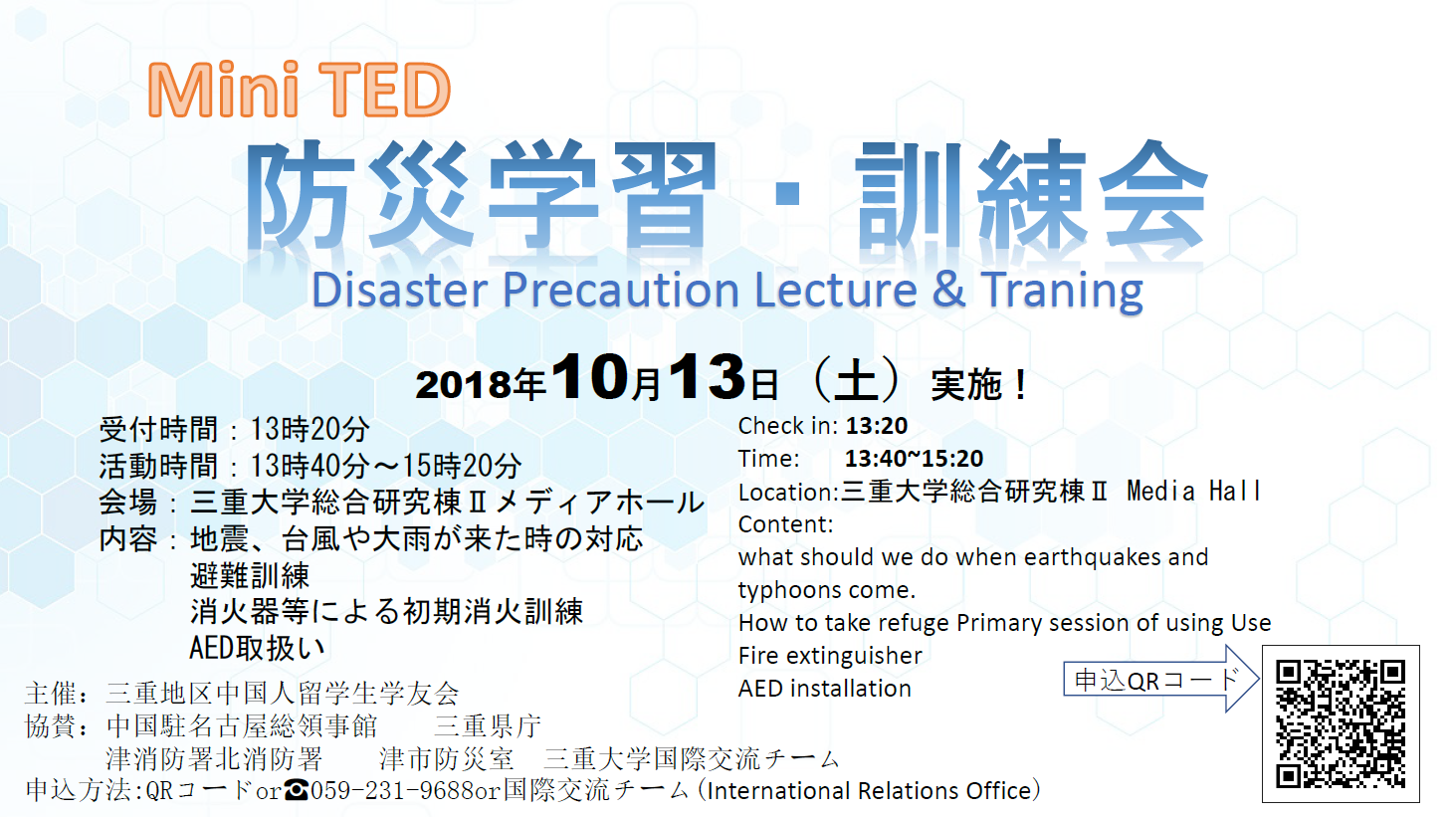 Mini TED

防災学習・訓練会

Disaster Precaution Lecture & Traning

2018年10月13日（土）実施！

受付時間：13時20分
活動時間：13時40分～15時20分
会場：三重大学総合研究棟Ⅱメディアホール
内容：地震、台風や大雨が来た時の対応
避難訓練
消火器等による初期消火訓練
AED取扱い

Check in: 13:20
Time: 13:40~15:20
Location:三重大学総合研究棟Ⅱ Media Hall
Content:
what should we do when earthquakes and typhoons come.
How to take refuge Primary session of using Use Fire extinguisher
AED installation

申込QRコード

主催：三重地区中国人留学生学友会
協賛：中国駐名古屋総領事館　三重県庁
津消防署北消防署　津市防災室　三重大学国際交流チーム
申込方法:QRコードor☎059-231-9688or国際交流チーム(International Relations Office)